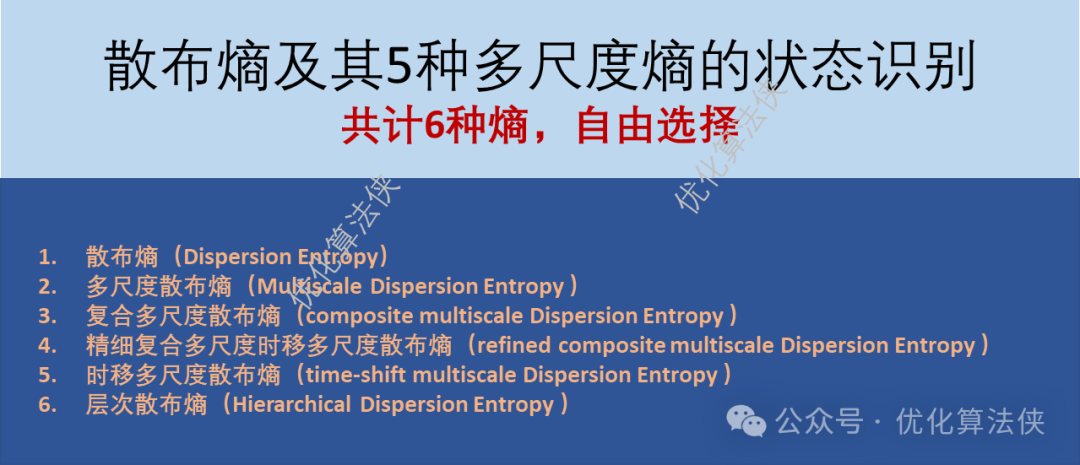 散布熵及其5种多尺度熵的状态识别

共计6种熵，自由选择

优化算法侠

优化算法侠

1. 散布熵（Dispersion Entropy）
2. 多尺度散布熵（Multiscale Dispersion Entropy ）
3. 复合多尺度散布熵（composite multiscale Dispersion Entropy ）
4. 精细复合多尺度时移多尺度散布熵（refined composite multiscale Dispersion Entropy ）
5. 时移多尺度散布熵（time-shift multiscale Dispersion Entropy ）
6. 层次散布熵（Hierarchical Dispersion Entropy ）

公众号 · 优化算法侠